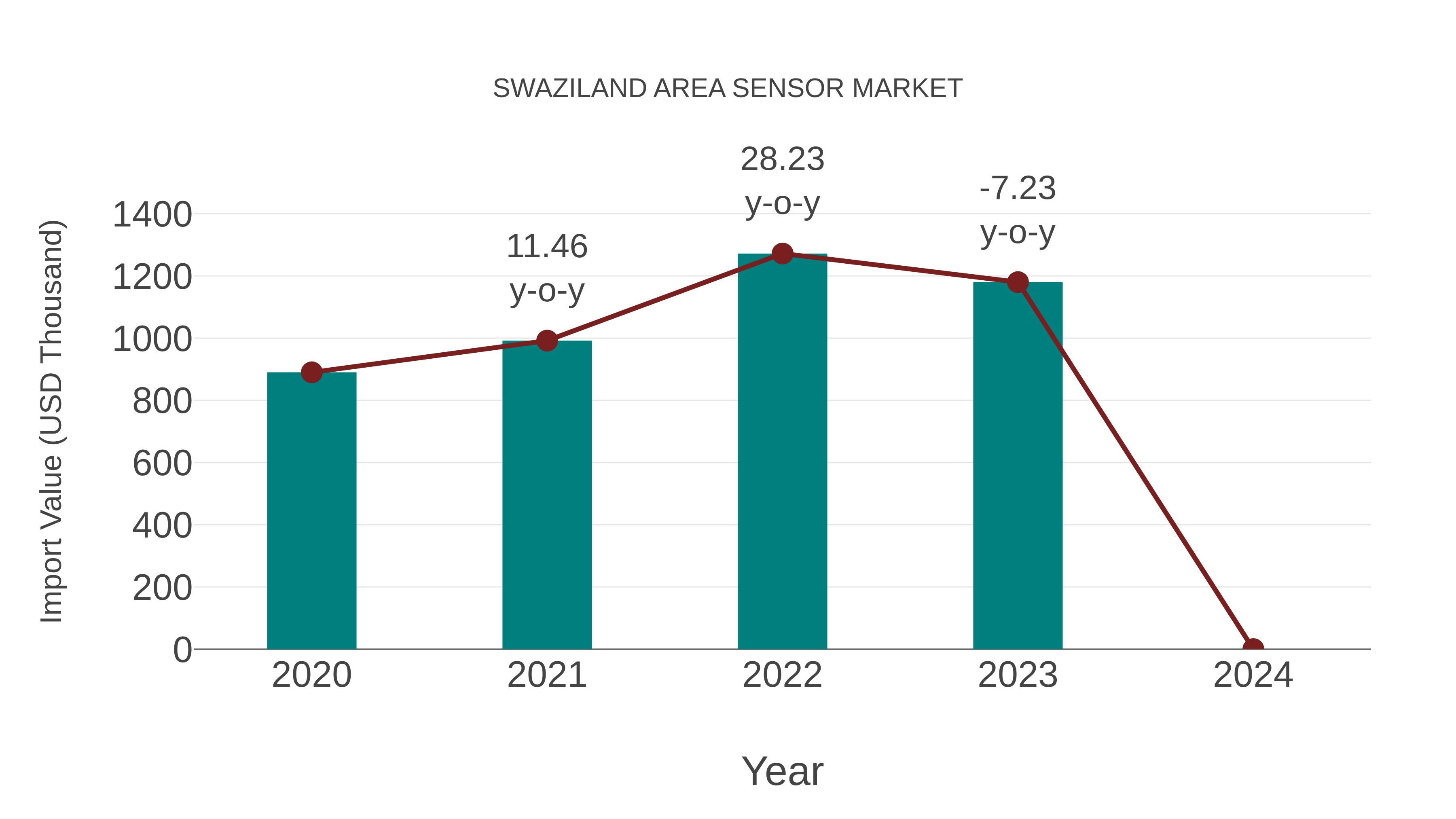 SWAZILAND AREA SENSOR MARKET

Import Value (USD Thousand)

1400
1200
1000
800
600
400
200
0

11.46 y-o-y

28.23 y-o-y

-7.23 y-o-y

2020
2021
2022
2023
2024

Year